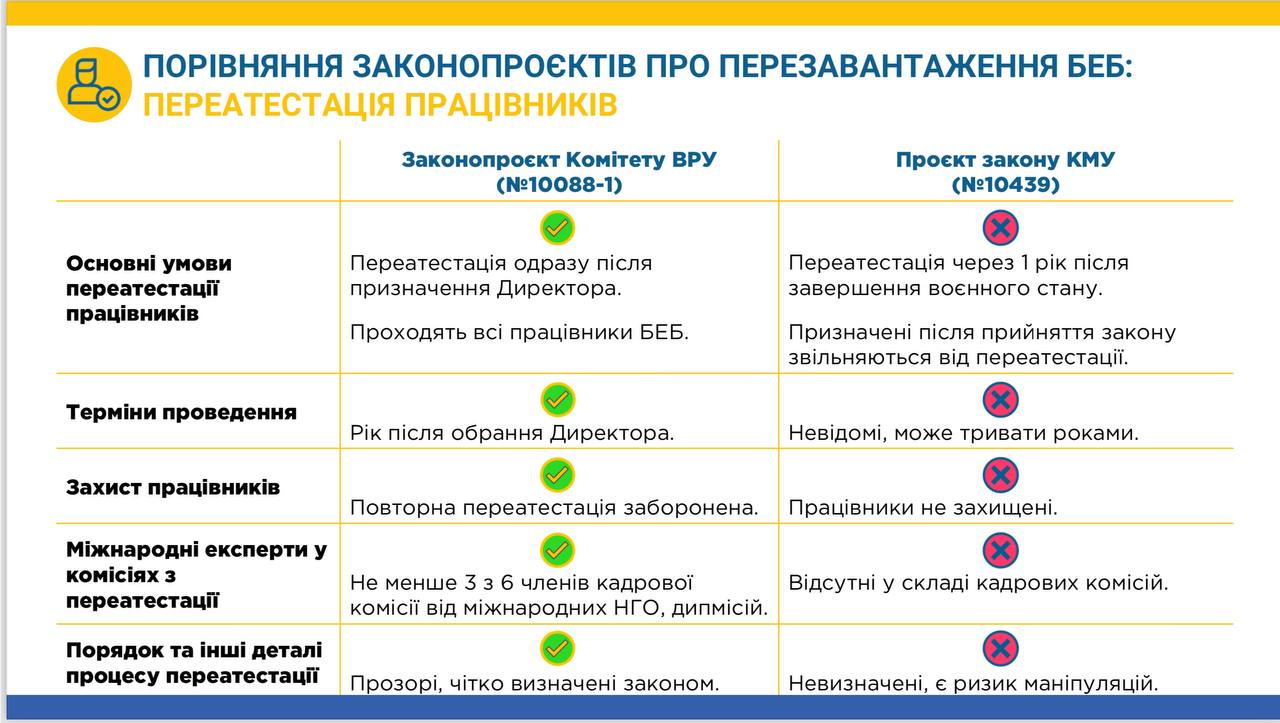 ПОРІВНЯННЯ ЗАКОНОПРОЄКТІВ ПРО ПЕРЕЗАВАНТАЖЕННЯ БЕБ:
ПЕРЕАТЕСТАЦІЯ ПРАЦІВНИКІВ

| | Законопроєкт Комітету ВРУ (№10088-1) | Проєкт закону КМУ (№10439) |
|---|---|---|
| Основні умови переатестації працівників | Переатестація одразу після призначення Директора. Проходять всі працівники БЕБ. | Переатестація через 1 рік після завершення воєнного стану. Призначені після прийняття закону звільняються від переатестації. |
| Терміни проведення | Рік після обрання Директора. | Невідомі, може тривати роками. |
| Захист працівників | Повторна переатестація заборонена. | Працівники не захищені. |
| Міжнародні експерти у комісіях з переатестації | Не менше 3 з 6 членів кадрової комісії від міжнародних НГО, дипмісій. | Відсутні у складі кадрових комісій. |
| Порядок та інші деталі процесу переатестації | Прозорі, чітко визначені законом. | Невизначені, є ризик маніпуляцій. |